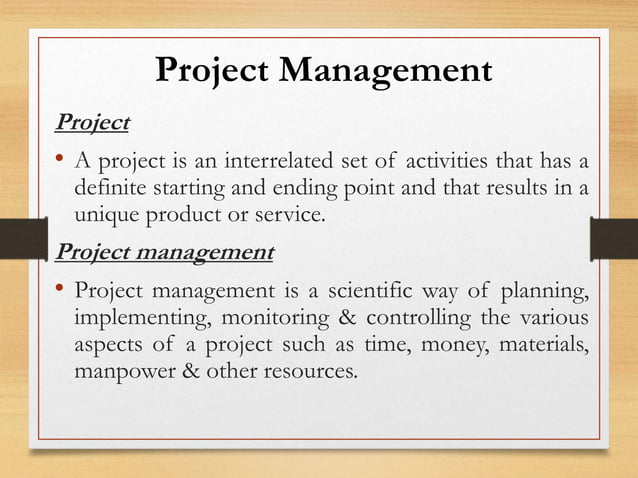 Project Management

Project

• A project is an interrelated set of activities that has a definite starting and ending point and that results in a unique product or service.

Project management

• Project management is a scientific way of planning, implementing, monitoring & controlling the various aspects of a project such as time, money, materials, manpower & other resources.